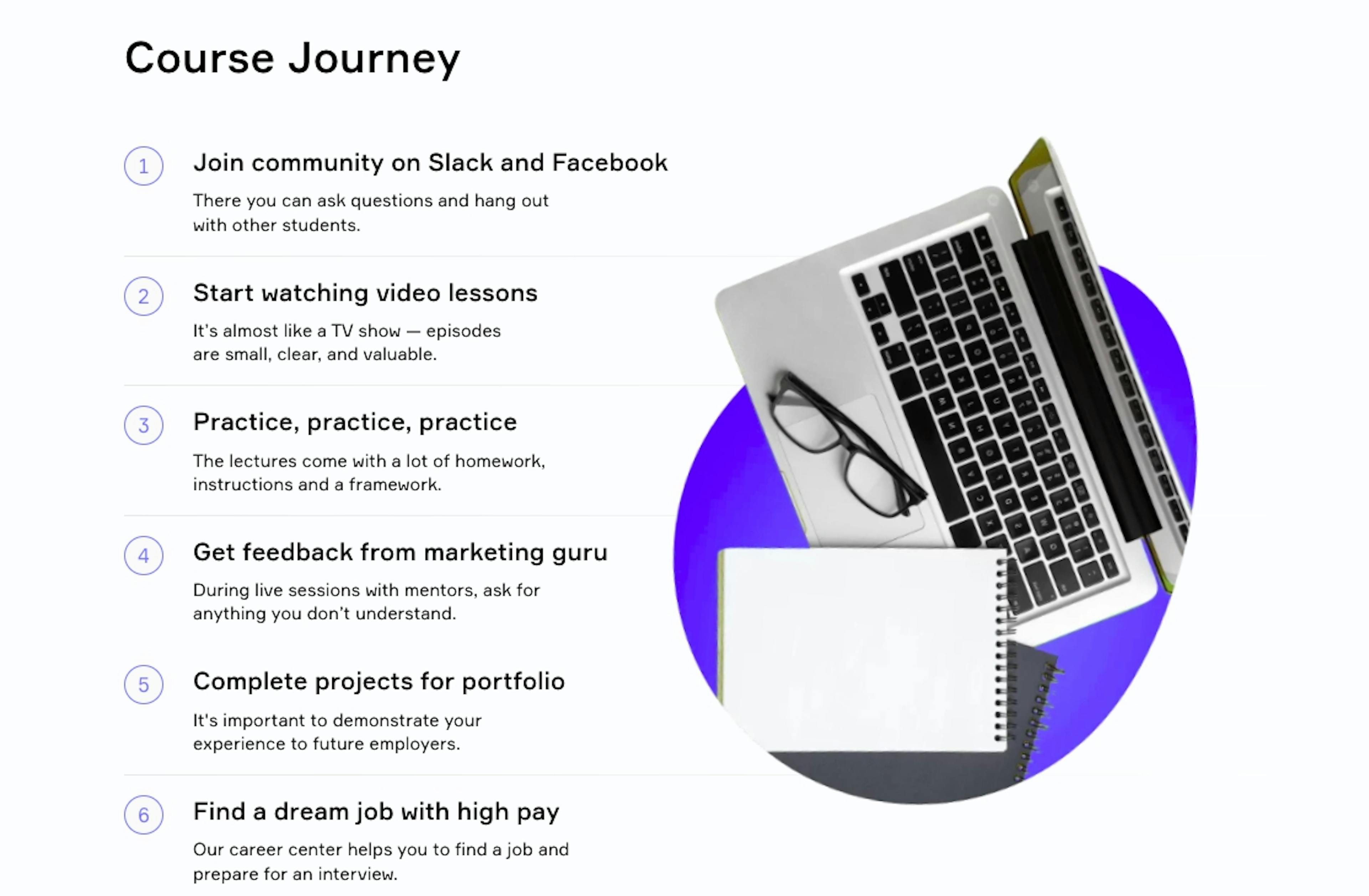 Course Journey

1
Join community on Slack and Facebook
There you can ask questions and hang out with other students.

2
Start watching video lessons
It's almost like a TV show — episodes are small, clear, and valuable.

3
Practice, practice, practice
The lectures come with a lot of homework, instructions and a framework.

4
Get feedback from marketing guru
During live sessions with mentors, ask for anything you don't understand.

5
Complete projects for portfolio
It's important to demonstrate your experience to future employers.

6
Find a dream job with high pay
Our career center helps you to find a job and prepare for an interview.